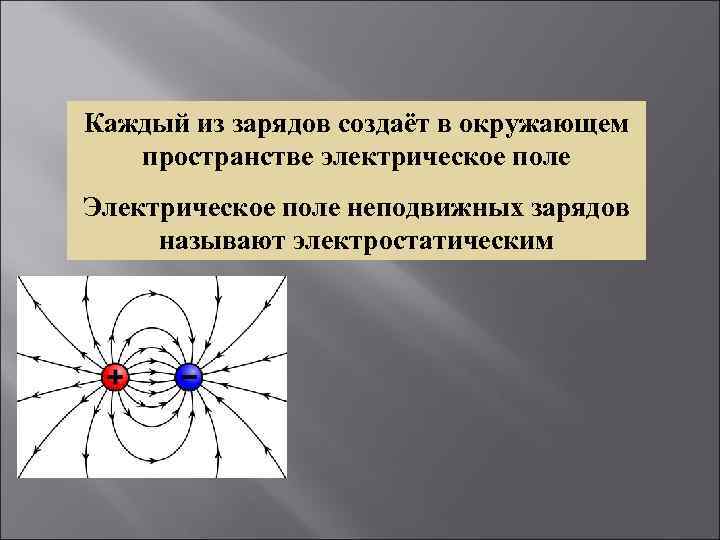 Каждый из зарядов создаёт в окружающем пространстве электрическое поле

Электрическое поле неподвижных зарядов называют электростатическим

+

−